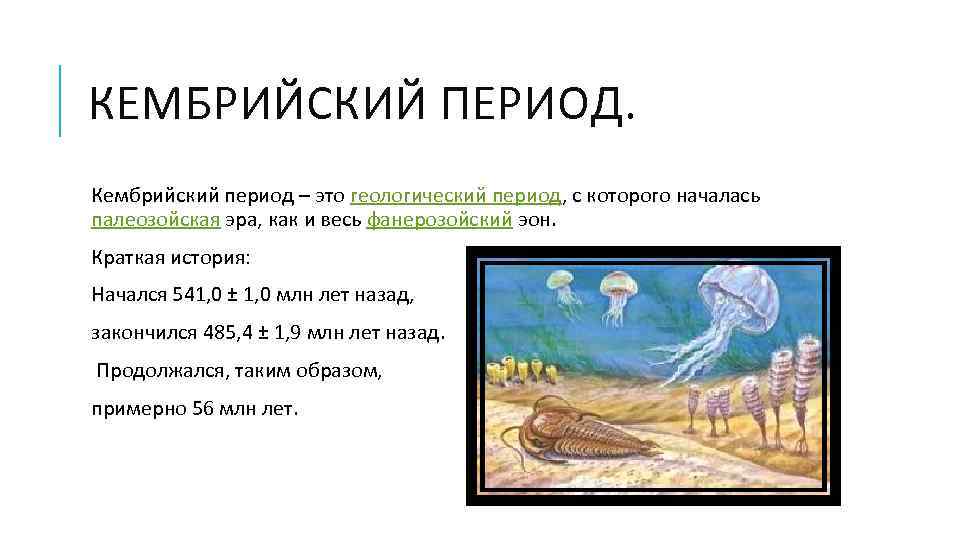 КЕМБРИЙСКИЙ ПЕРИОД.

Кембрийский период – это геологический период, с которого началась палеозойская эра, как и весь фанерозойский эон.

Краткая история:

Начался 541,0 ± 1,0 млн лет назад,

закончился 485,4 ± 1,9 млн лет назад.

Продолжался, таким образом,

примерно 56 млн лет.